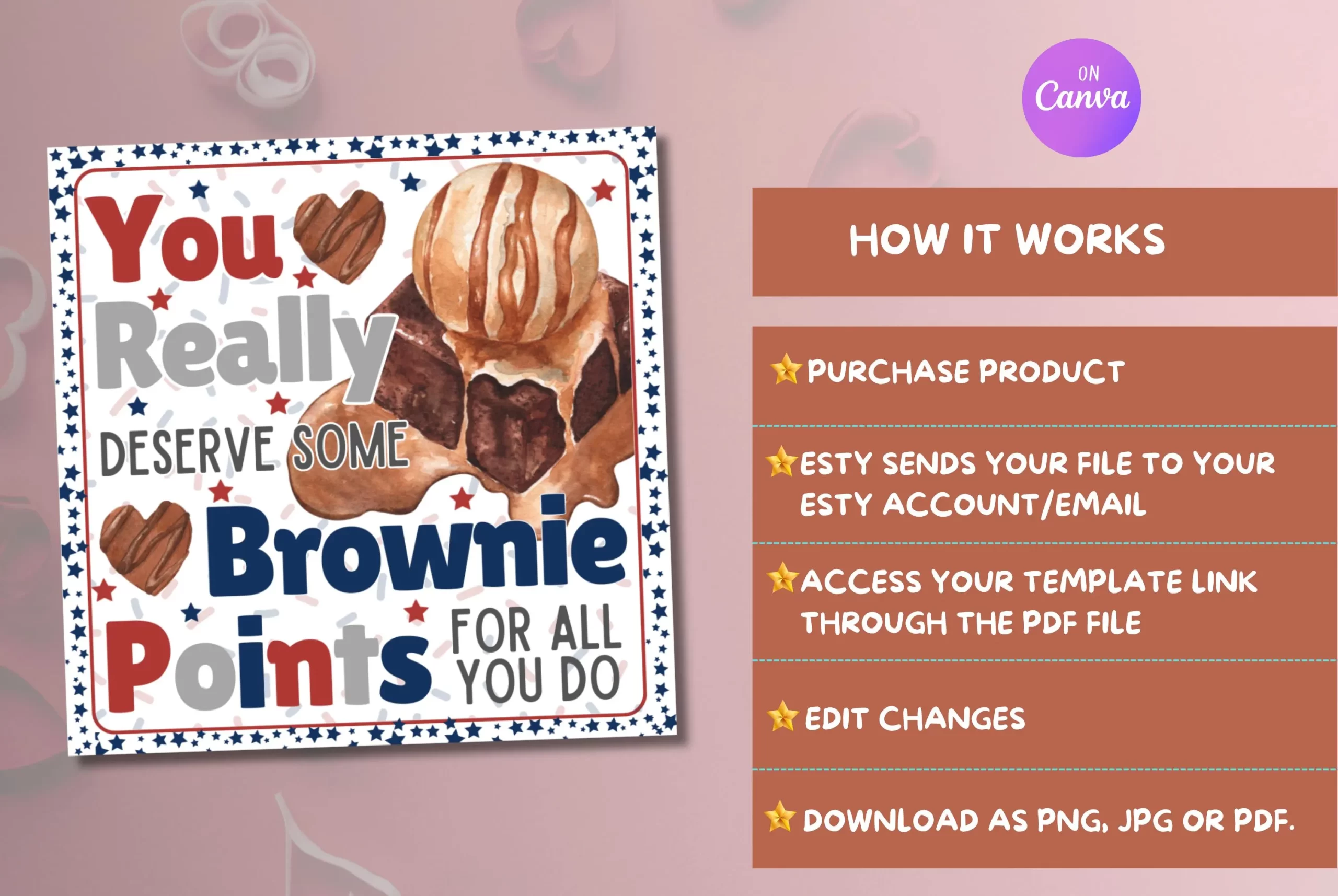 You Really DESERVE SOME Brownie Points FOR ALL YOU DO

ON Canva

HOW IT WORKS

PURCHASE PRODUCT

ESTY SENDS YOUR FILE TO YOUR ESTY ACCOUNT/EMAIL

ACCESS YOUR TEMPLATE LINK THROUGH THE PDF FILE

EDIT CHANGES

DOWNLOAD AS PNG, JPG OR PDF.